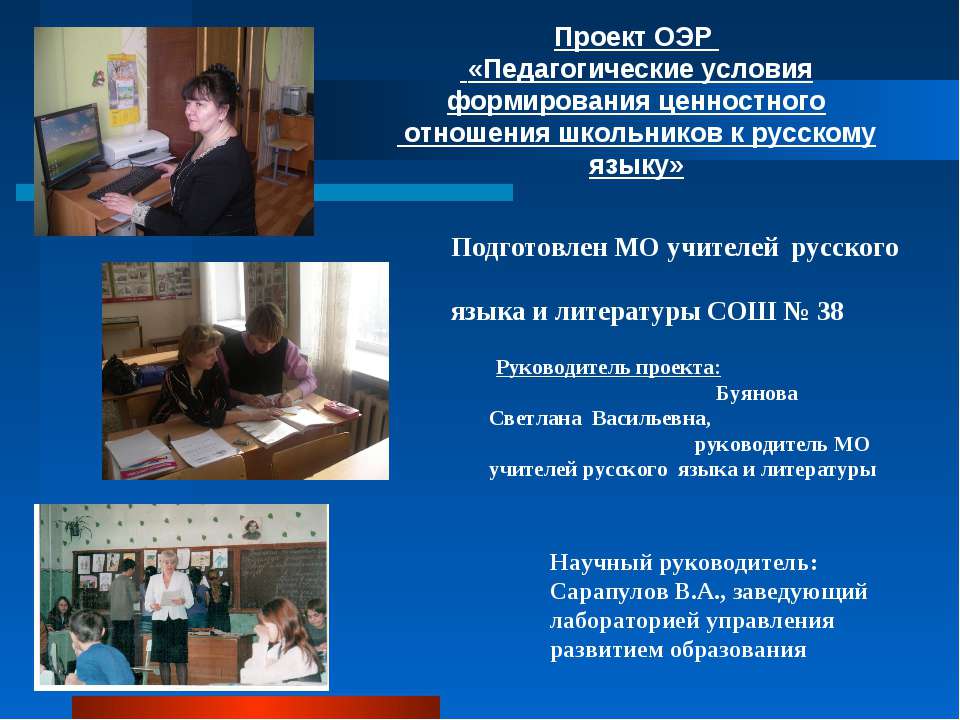 Проект ОЭР
«Педагогические условия формирования ценностного отношения школьников к русскому языку»

Подготовлен МО учителей русского

языка и литературы СОШ № 38

Руководитель проекта:
Буянова Светлана Васильевна,
руководитель МО учителей русского языка и литературы

Научный руководитель:
Сарапулов В.А., заведующий лабораторией управления развитием образования